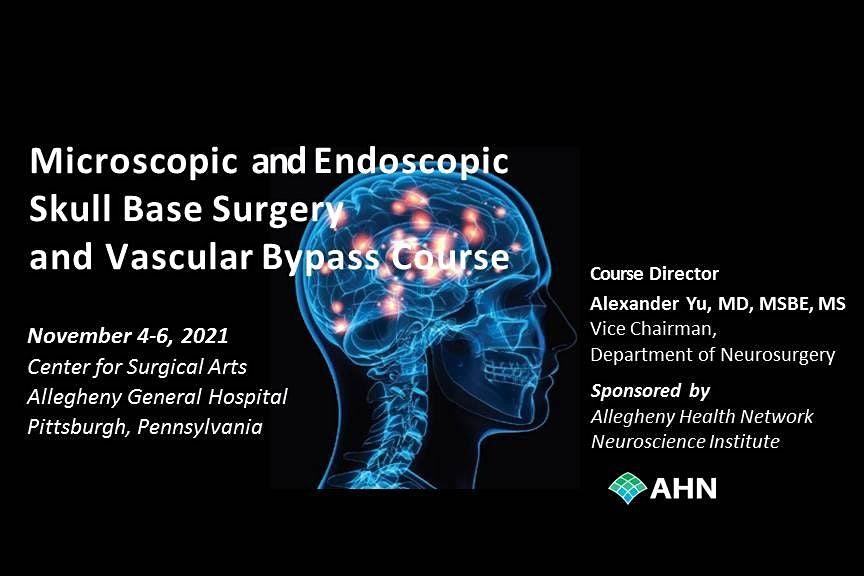 Microscopic and Endoscopic Skull Base Surgery and Vascular Bypass Course

November 4-6, 2021
Center for Surgical Arts
Allegheny General Hospital
Pittsburgh, Pennsylvania

Course Director
Alexander Yu, MD, MSBE, MS
Vice Chairman,
Department of Neurosurgery

Sponsored by
Allegheny Health Network
Neuroscience Institute

AHN